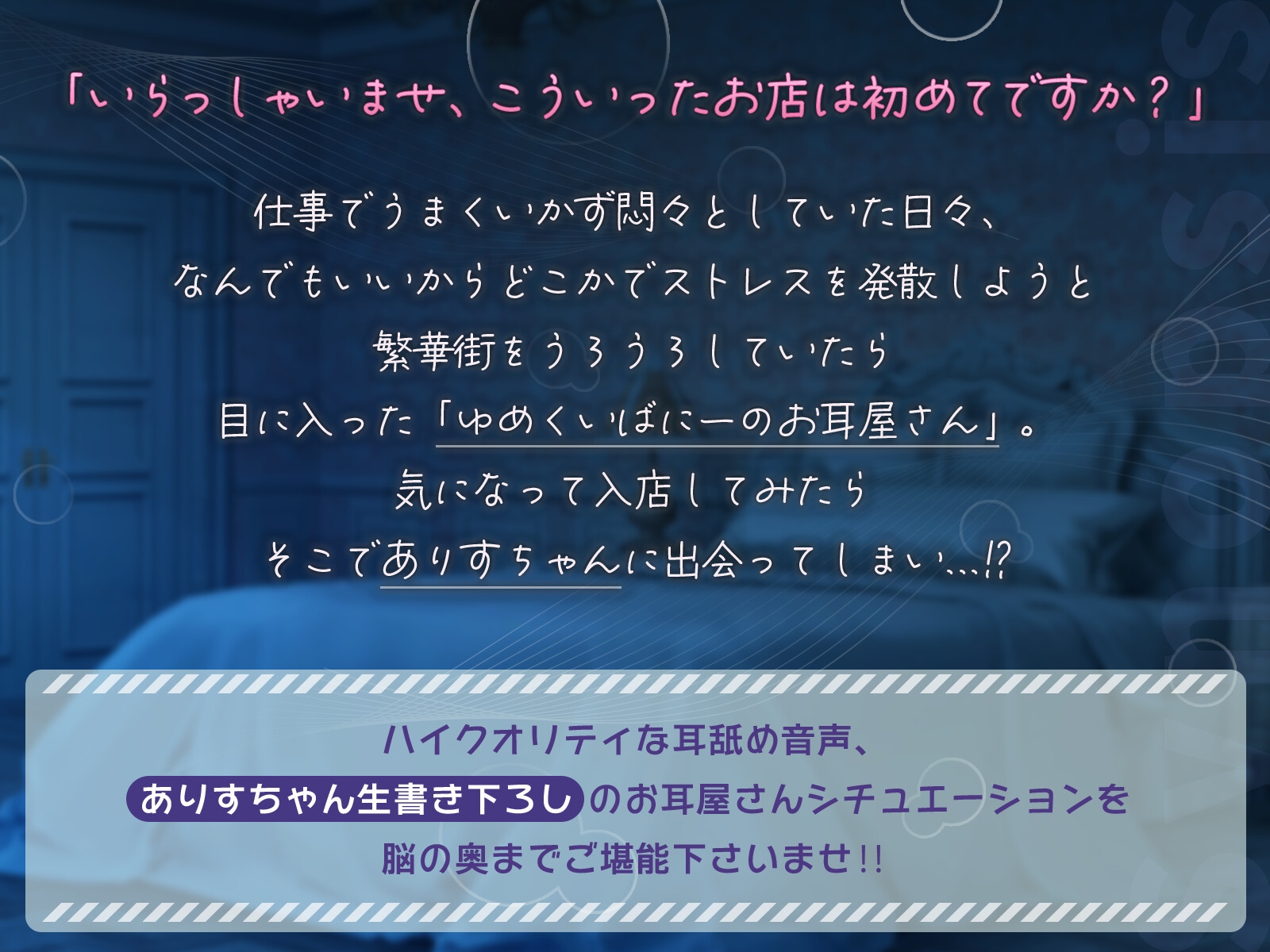 「いらっしゃいませ、こういったお店は初めてですか？」

仕事でうまくいかず悶々としていた日々、
なんでもいいからどこかでストレスを発散しようと
繁華街をうろうろしていたら
目に入った「ゆめくいばにーのお耳屋さん」。
気になって入店してみたら
そこでありすちゃんに出会ってしまい…!?

ハイクオリティな耳舐め音声、
ありすちゃん生書き下ろしのお耳屋さんシチュエーションを
脳の奥までご堪能下さいませ!!